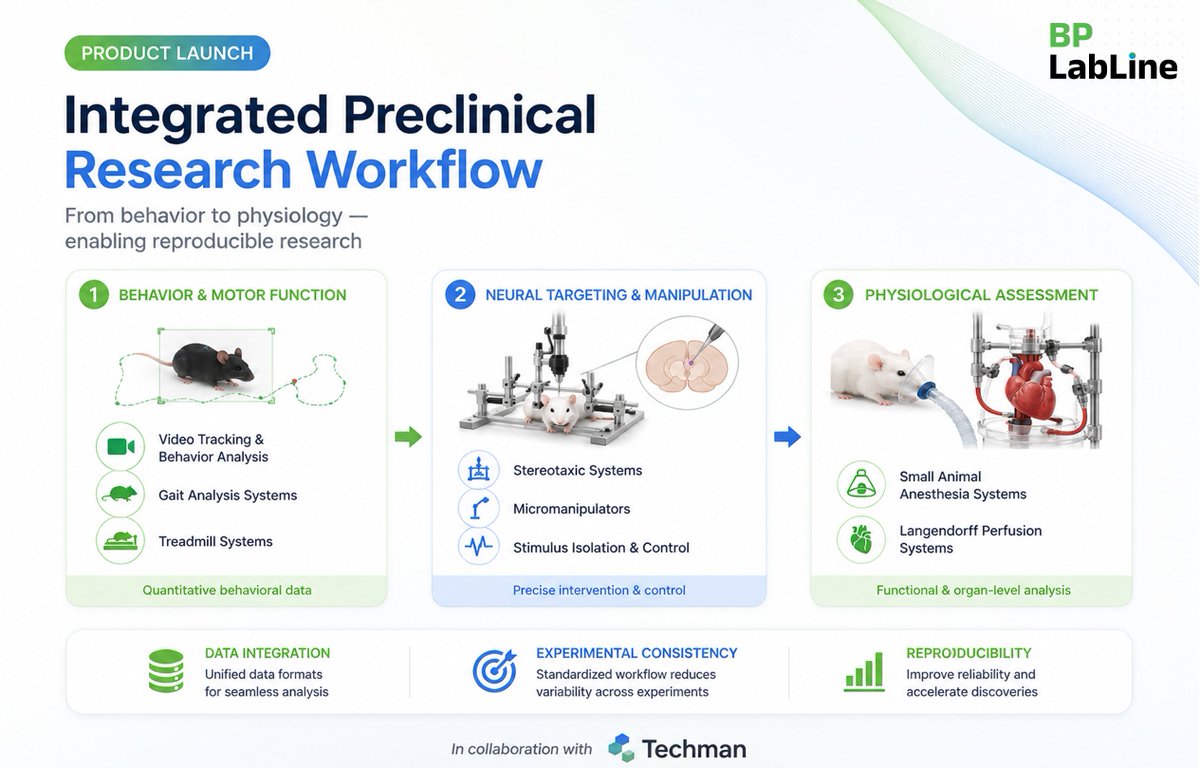 PRODUCT LAUNCH

BP LabLine

Integrated Preclinical Research Workflow

From behavior to physiology — enabling reproducible research

1 BEHAVIOR & MOTOR FUNCTION

Video Tracking & Behavior Analysis

Gait Analysis Systems

Treadmill Systems

Quantitative behavioral data

2 NEURAL TARGETING & MANIPULATION

Stereotaxic Systems

Micromanipulators

Stimulus Isolation & Control

Precise intervention & control

3 PHYSIOLOGICAL ASSESSMENT

Small Animal Anesthesia Systems

Langendorff Perfusion Systems

Functional & organ-level analysis

DATA INTEGRATION
Unified data formats for seamless analysis

EXPERIMENTAL CONSISTENCY
Standardized workflow reduces variability across experiments

REPROIDUCIBILITY
Improve reliability and accelerate discoveries

In collaboration with Techman